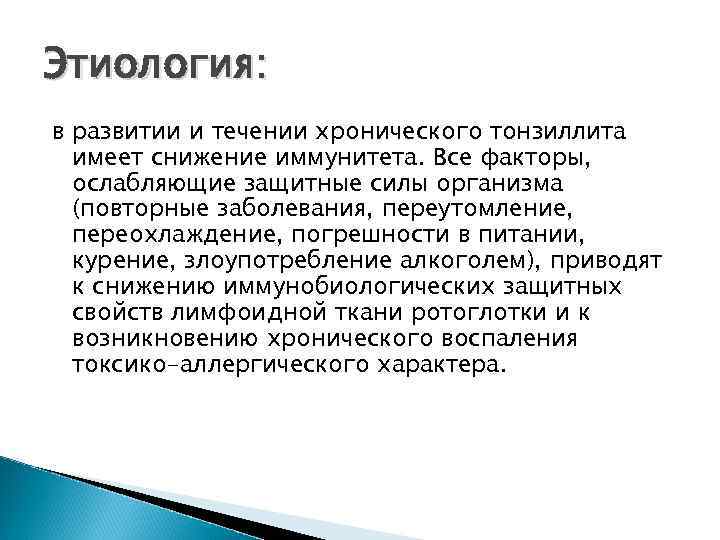 Этиология:

в развитии и течении хронического тонзиллита имеет снижение иммунитета. Все факторы, ослабляющие защитные силы организма (повторные заболевания, переутомление, переохлаждение, погрешности в питании, курение, злоупотребление алкоголем), приводят к снижению иммунобиологических защитных свойств лимфоидной ткани ротоглотки и к возникновению хронического воспаления токсико-аллергического характера.